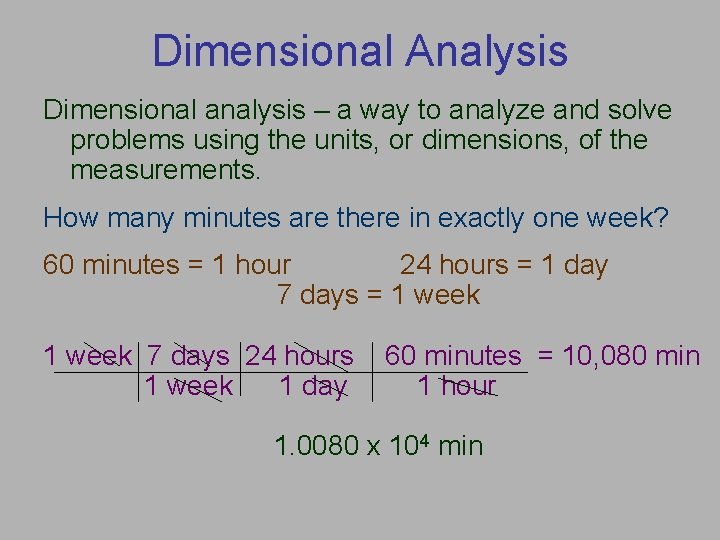 Dimensional Analysis

Dimensional analysis – a way to analyze and solve problems using the units, or dimensions, of the measurements.

How many minutes are there in exactly one week?

60 minutes = 1 hour 24 hours = 1 day
7 days = 1 week

| 1 week | 7 days | 24 hours | 60 minutes | = 10,080 min |
|---|---|---|---|---|
| | 1 week | 1 day | 1 hour | |

$1.0080 \times 10^4$ min